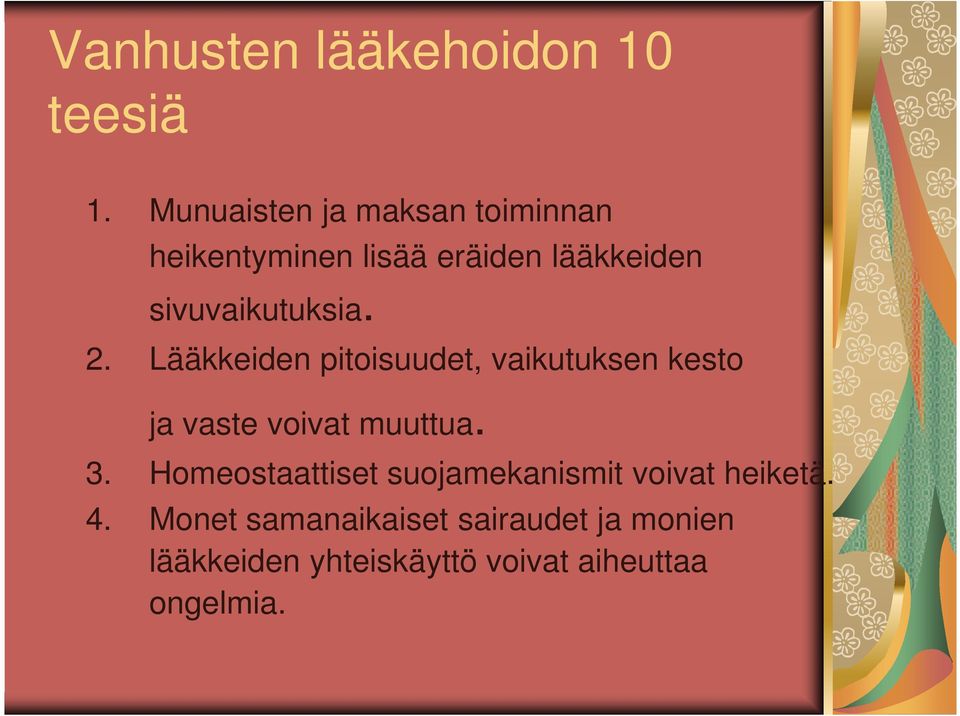 Vanhusten lääkehoidon 10 teesiä

1. Munuaisten ja maksan toiminnan heikentyminen lisää eräiden lääkkeiden sivuvaikutuksia.
2. Lääkkeiden pitoisuudet, vaikutuksen kesto ja vaste voivat muuttua.
3. Homeostaattiset suojamekanismit voivat heiketä.
4. Monet samanaikaiset sairaudet ja monien lääkkeiden yhteiskäyttö voivat aiheuttaa ongelmia.